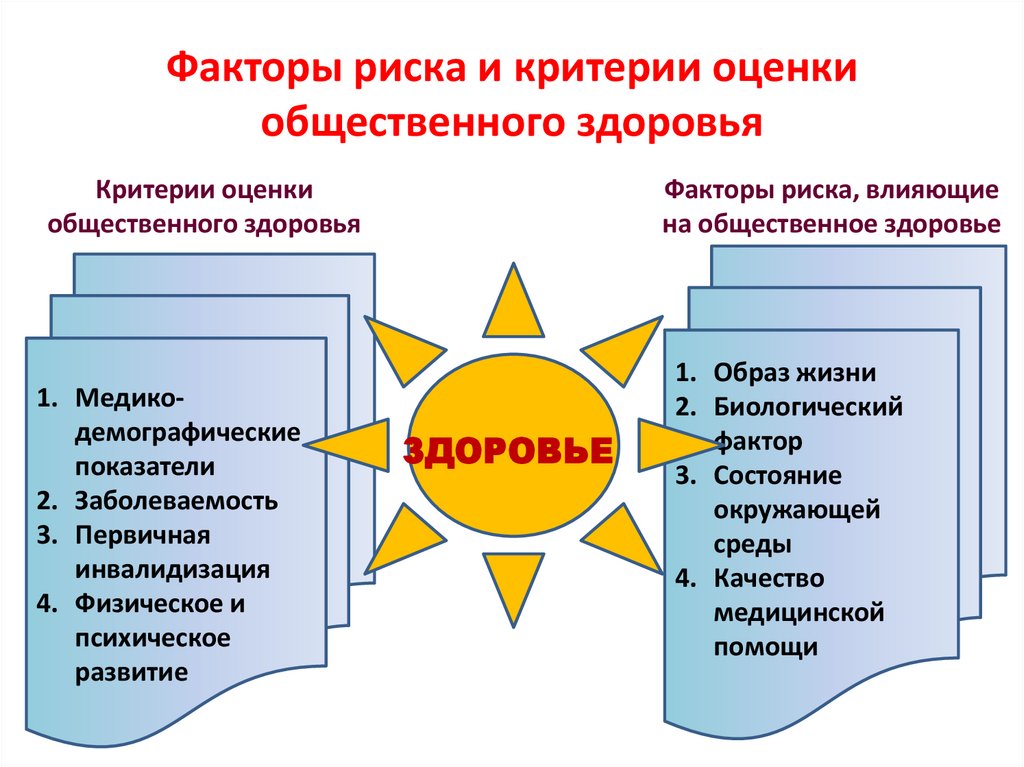 Факторы риска и критерии оценки общественного здоровья

Критерии оценки общественного здоровья

1. Медико-демографические показатели
2. Заболеваемость
3. Первичная инвалидизация
4. Физическое и психическое развитие

ЗДОРОВЬЕ

Факторы риска, влияющие на общественное здоровье

1. Образ жизни
2. Биологический фактор
3. Состояние окружающей среды
4. Качество медицинской помощи